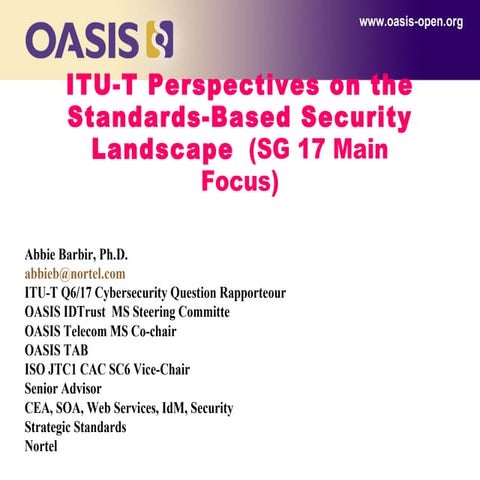 OASIS

www.oasis-open.org

ITU-T Perspectives on the Standards-Based Security Landscape (SG 17 Main Focus)

Abbie Barbir, Ph.D.
abbieb@nortel.com
ITU-T Q6/17 Cybersecurity Question Rapporteour
OASIS IDTrust MS Steering Committe
OASIS Telecom MS Co-chair
OASIS TAB
ISO JTC1 CAC SC6 Vice-Chair
Senior Advisor
CEA, SOA, Web Services, IdM, Security
Strategic Standards
Nortel